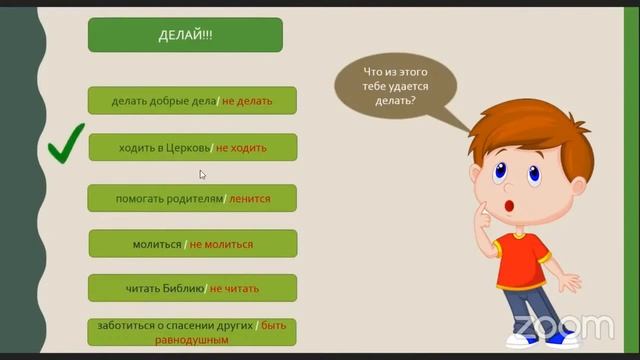 ДЕЛАЙ!!!

делать добрые дела/ не делать

ходить в Церковь/ не ходить

помогать родителям/ ленится

молиться / не молиться

читать Библию/ не читать

заботиться о спасении других / быть равнодушным

Что из этого тебе удается делать?

zoom